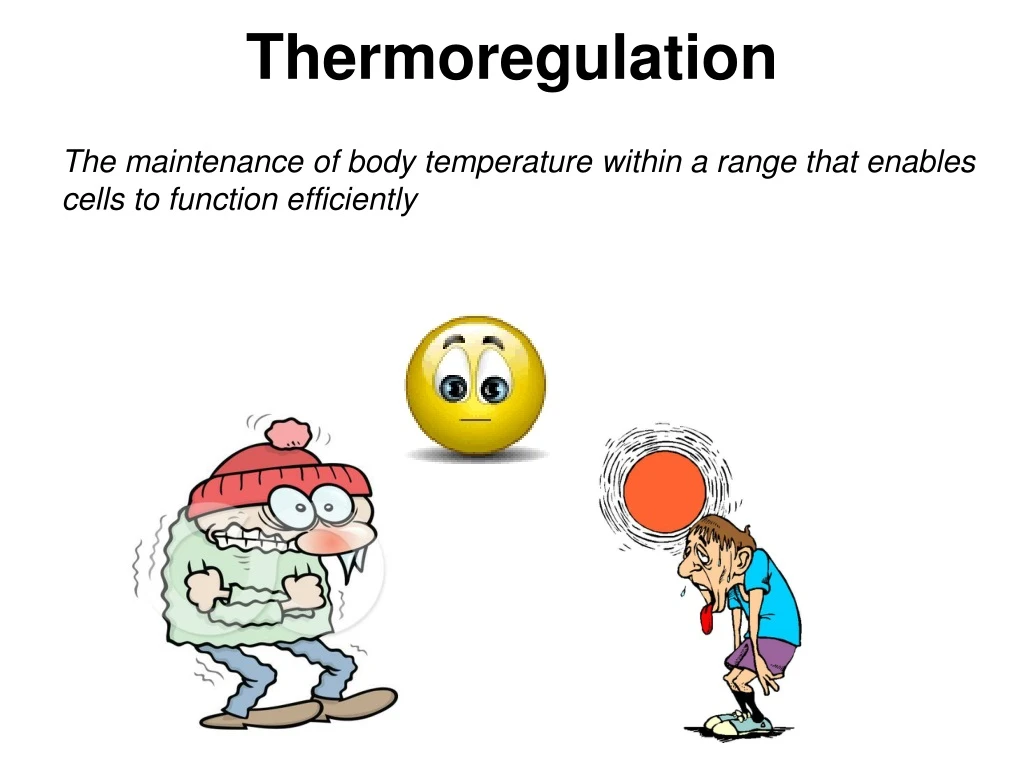 Thermoregulation

The maintenance of body temperature within a range that enables cells to function efficiently